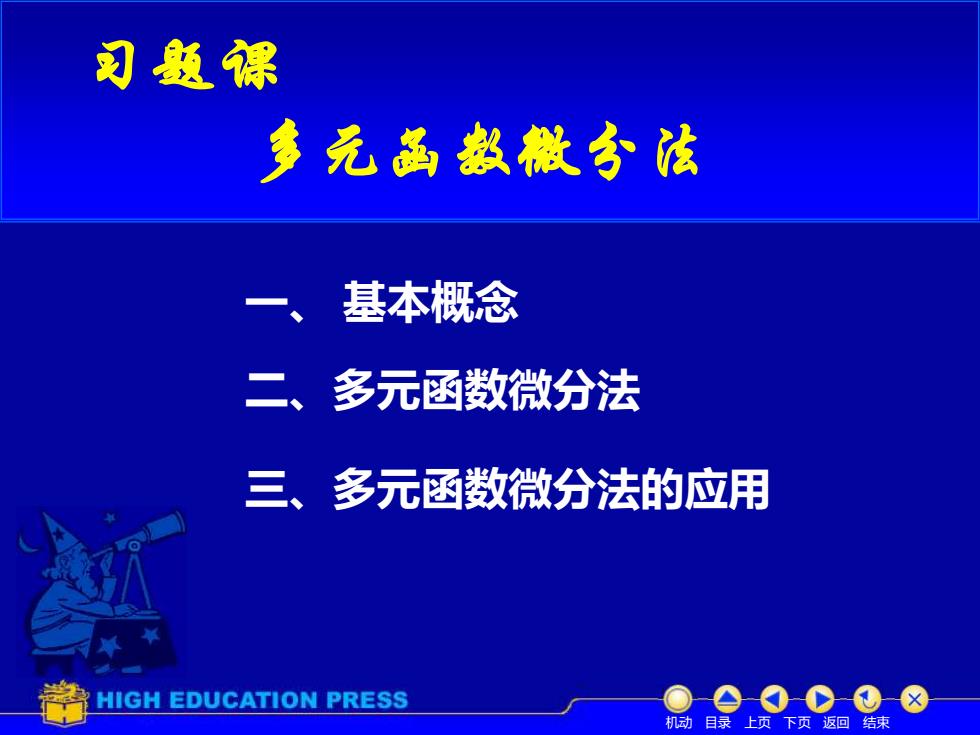 习题课

多元函数微分法

一、 基本概念

二、多元函数微分法

三、多元函数微分法的应用

HIGH EDUCATION PRESS

机动 目录 上页 下页 返回 结束